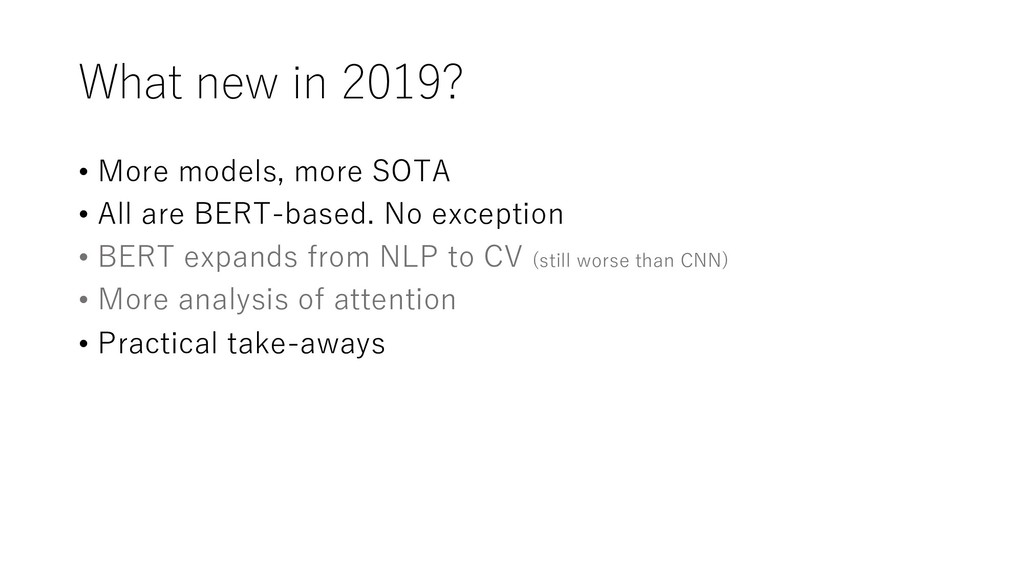 What new in 2019?

• More models, more SOTA
• All are BERT-based. No exception
• BERT expands from NLP to CV (still worse than CNN)
• More analysis of attention
• Practical take-aways